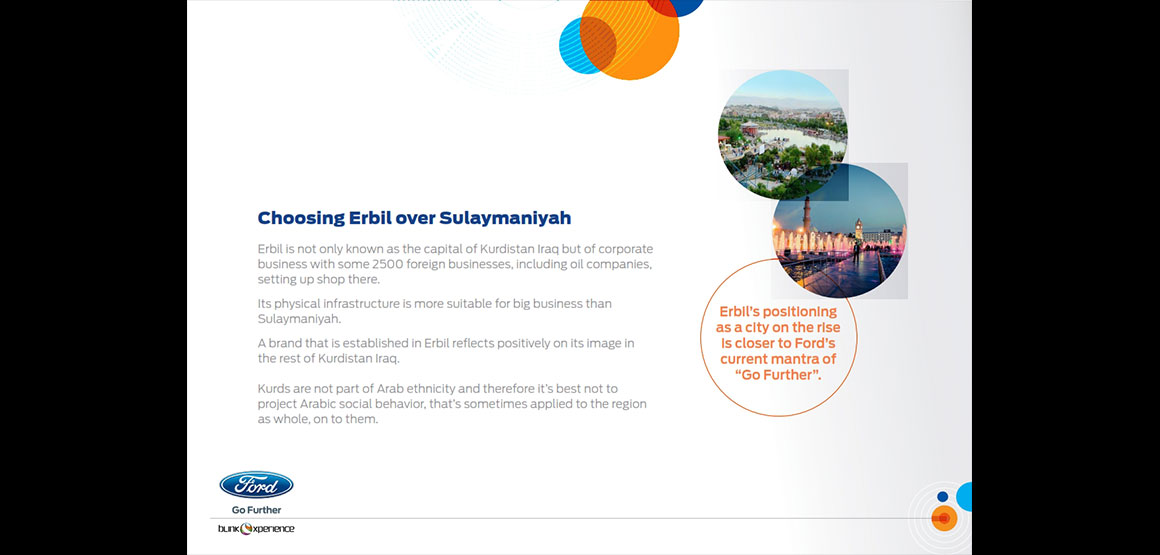 Choosing Erbil over Sulaymaniyah

Erbil is not only known as the capital of Kurdistan Iraq but of corporate business with some 2500 foreign businesses, including oil companies, setting up shop there.

Its physical infrastructure is more suitable for big business than Sulaymaniyah.

A brand that is established in Erbil reflects positively on its image in the rest of Kurdistan Iraq.

Kurds are not part of Arab ethnicity and therefore it's best not to project Arabic social behavior, that's sometimes applied to the region as whole, on to them.

Erbil's positioning as a city on the rise is closer to Ford's current mantra of "Go Further".

Ford
Go Further

bunk xperience